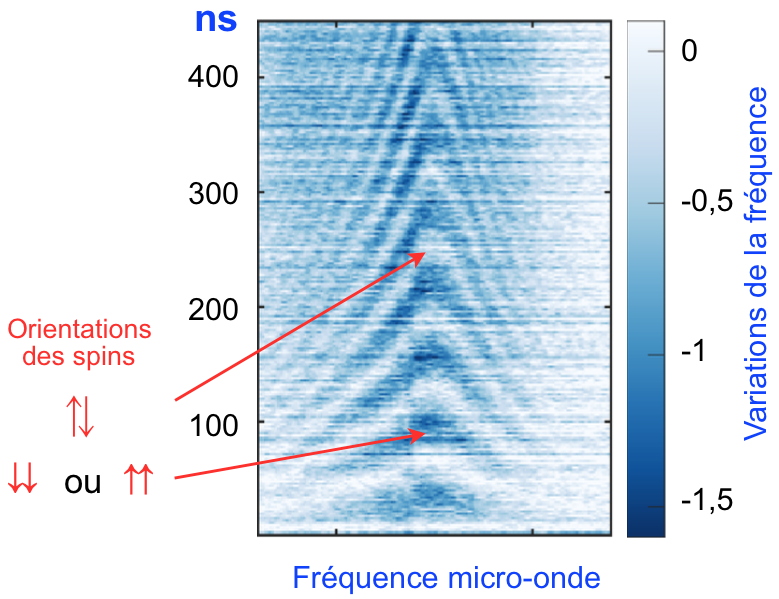 ns
400
300
200
100

Orientations des spins

↑↓

↓↓ ou ↑↑

Fréquence micro-onde

0
-0,5
-1
-1,5

Variations de la fréquence